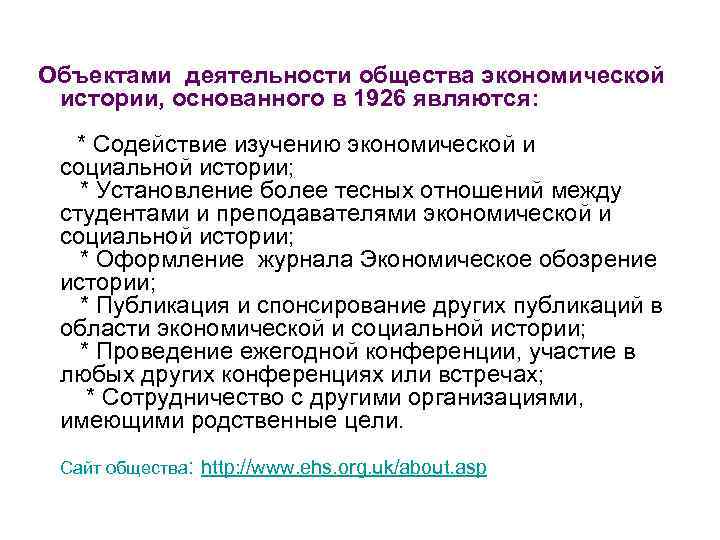 Объектами деятельности общества экономической истории, основанного в 1926 являются:

* Содействие изучению экономической и социальной истории;
* Установление более тесных отношений между студентами и преподавателями экономической и социальной истории;
* Оформление журнала Экономическое обозрение истории;
* Публикация и спонсирование других публикаций в области экономической и социальной истории;
* Проведение ежегодной конференции, участие в любых других конференциях или встречах;
* Сотрудничество с другими организациями, имеющими родственные цели.

Сайт общества: http://www.ehs.org.uk/about.asp